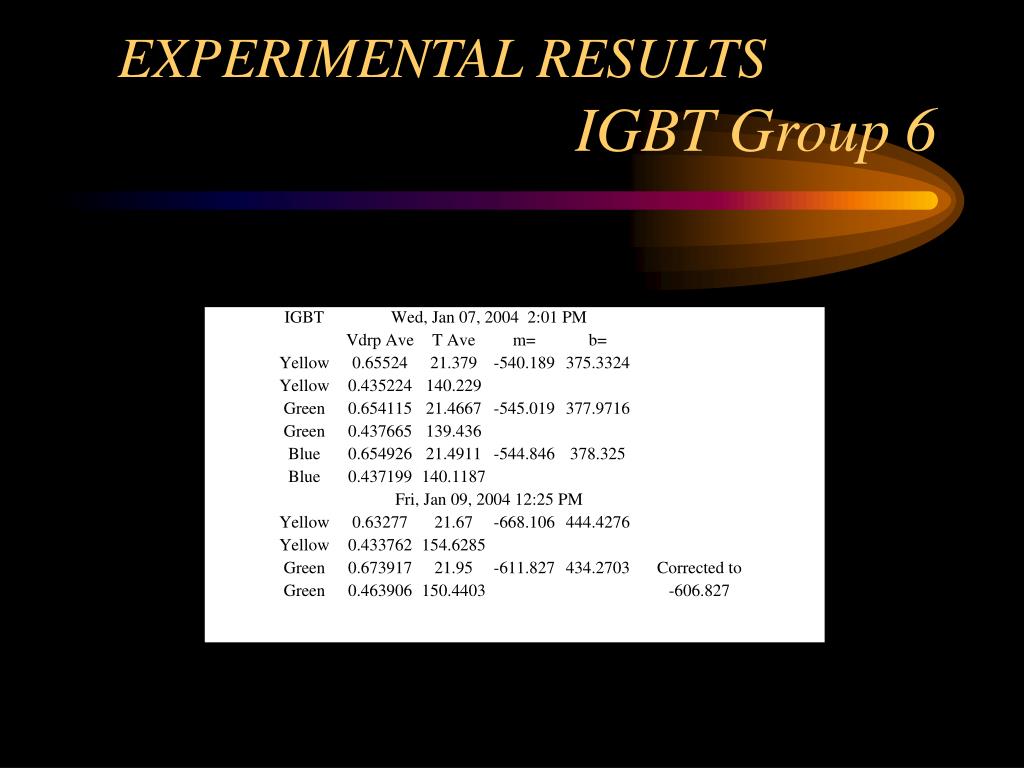 EXPERIMENTAL RESULTS

IGBT Group 6

| IGBT | Wed, Jan 07, 2004 2:01 PM | | | | |
|---|---|---|---|---|---|
| | Vdrp Ave | T Ave | m= | b= | |
| Yellow | 0.65524 | 21.379 | -540.189 | 375.3324 | |
| Yellow | 0.435224 | 140.229 | | | |
| Green | 0.654115 | 21.4667 | -545.019 | 377.9716 | |
| Green | 0.437665 | 139.436 | | | |
| Blue | 0.654926 | 21.4911 | -544.846 | 378.325 | |
| Blue | 0.437199 | 140.1187 | | | |
| | Fri, Jan 09, 2004 12:25 PM | | | | |
| Yellow | 0.63277 | 21.67 | -668.106 | 444.4276 | |
| Yellow | 0.433762 | 154.6285 | | | |
| Green | 0.673917 | 21.95 | -611.827 | 434.2703 | Corrected to |
| Green | 0.463906 | 150.4403 | | | -606.827 |